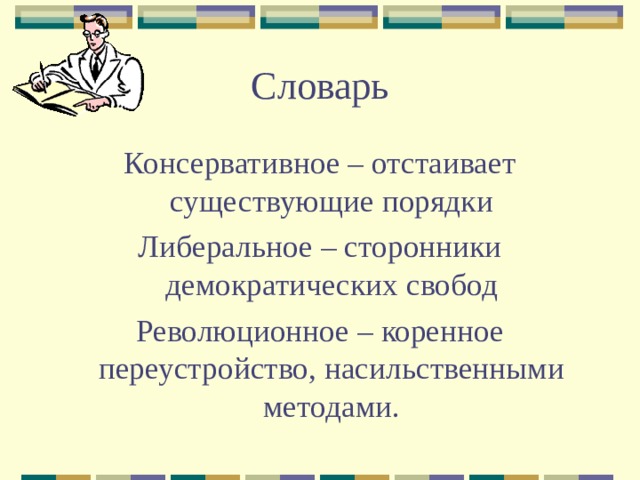 Словарь

Консервативное – отстаивает существующие порядки

Либеральное – сторонники демократических свобод

Революционное – коренное переустройство, насильственными методами.